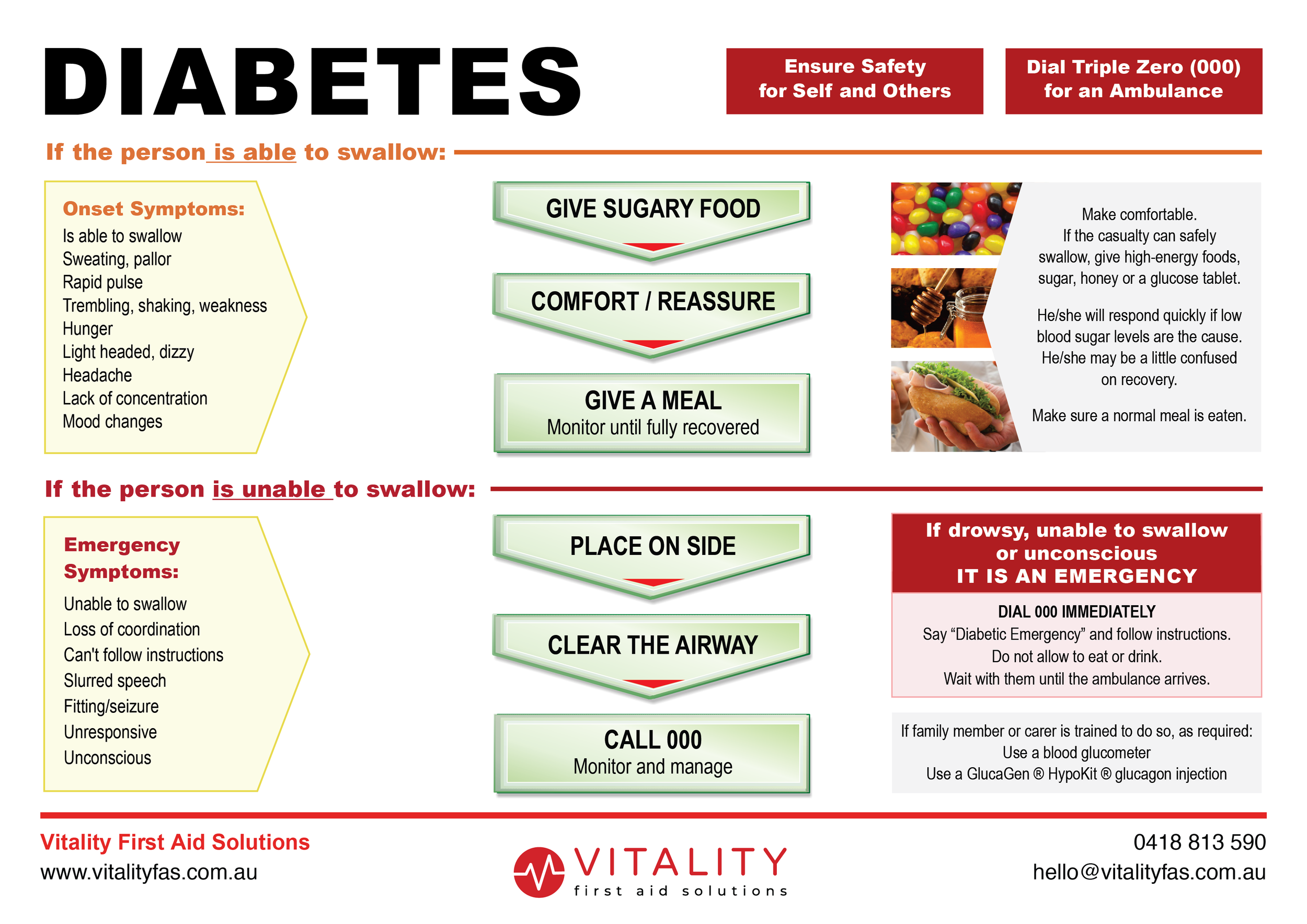 DIABETES

Ensure Safety for Self and Others

Dial Triple Zero (000) for an Ambulance

If the person is able to swallow:

Onset Symptoms:
Is able to swallow
Sweating, pallor
Rapid pulse
Trembling, shaking, weakness
Hunger
Light headed, dizzy
Headache
Lack of concentration
Mood changes

GIVE SUGARY FOOD

COMFORT / REASSURE

GIVE A MEAL
Monitor until fully recovered

Make comfortable.
If the casualty can safely swallow, give high-energy foods, sugar, honey or a glucose tablet.

He/she will respond quickly if low blood sugar levels are the cause. He/she may be a little confused on recovery.

Make sure a normal meal is eaten.

If the person is unable to swallow:

Emergency Symptoms:
Unable to swallow
Loss of coordination
Can't follow instructions
Slurred speech
Fitting/seizure
Unresponsive
Unconscious

PLACE ON SIDE

CLEAR THE AIRWAY

CALL 000
Monitor and manage

If drowsy, unable to swallow or unconscious
IT IS AN EMERGENCY

DIAL 000 IMMEDIATELY
Say “Diabetic Emergency” and follow instructions.
Do not allow to eat or drink.
Wait with them until the ambulance arrives.

If family member or carer is trained to do so, as required:
Use a blood glucometer
Use a GlucaGen ® HypoKit ® glucagon injection

Vitality First Aid Solutions
www.vitalityfas.com.au

VITALITY
first aid solutions

0418 813 590
hello@vitalityfas.com.au